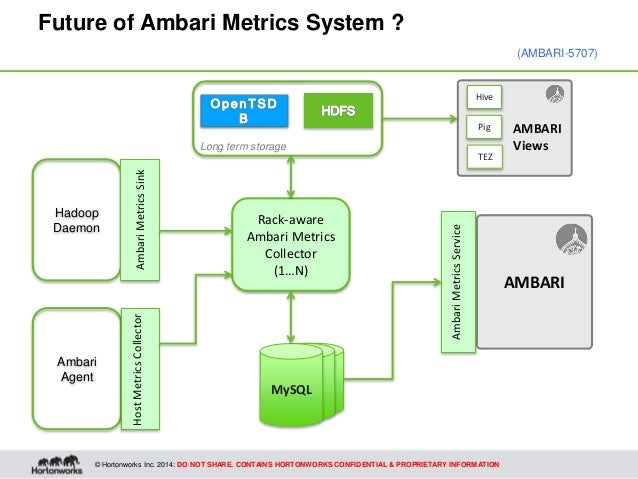 Future of Ambari Metrics System ?

(AMBARI-5707)

OpenTSD B

HDFS

Long term storage

Hive

Pig

TEZ

AMBARI Views

Hadoop Daemon

Ambari Metrics Sink

Rack-aware Ambari Metrics Collector (1…N)

Ambari Metrics Service

AMBARI

Ambari Agent

Host Metrics Collector

MySQL

Hortonworks

© Hortonworks Inc. 2014: DO NOT SHARE. CONTAINS HORTONWORKS CONFIDENTIAL & PROPRIETARY INFORMATION